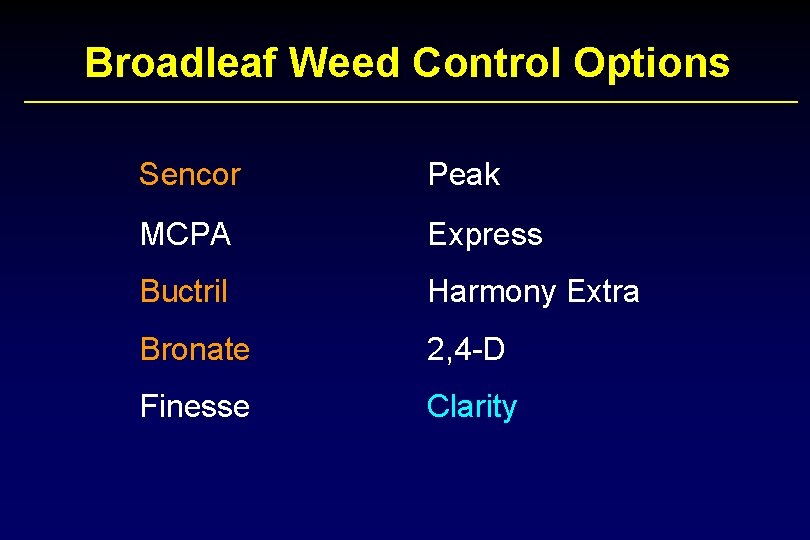 Broadleaf Weed Control Options

Sencor
MCPA
Buctril
Bronate
Finesse

Peak
Express
Harmony Extra
2,4-D
Clarity